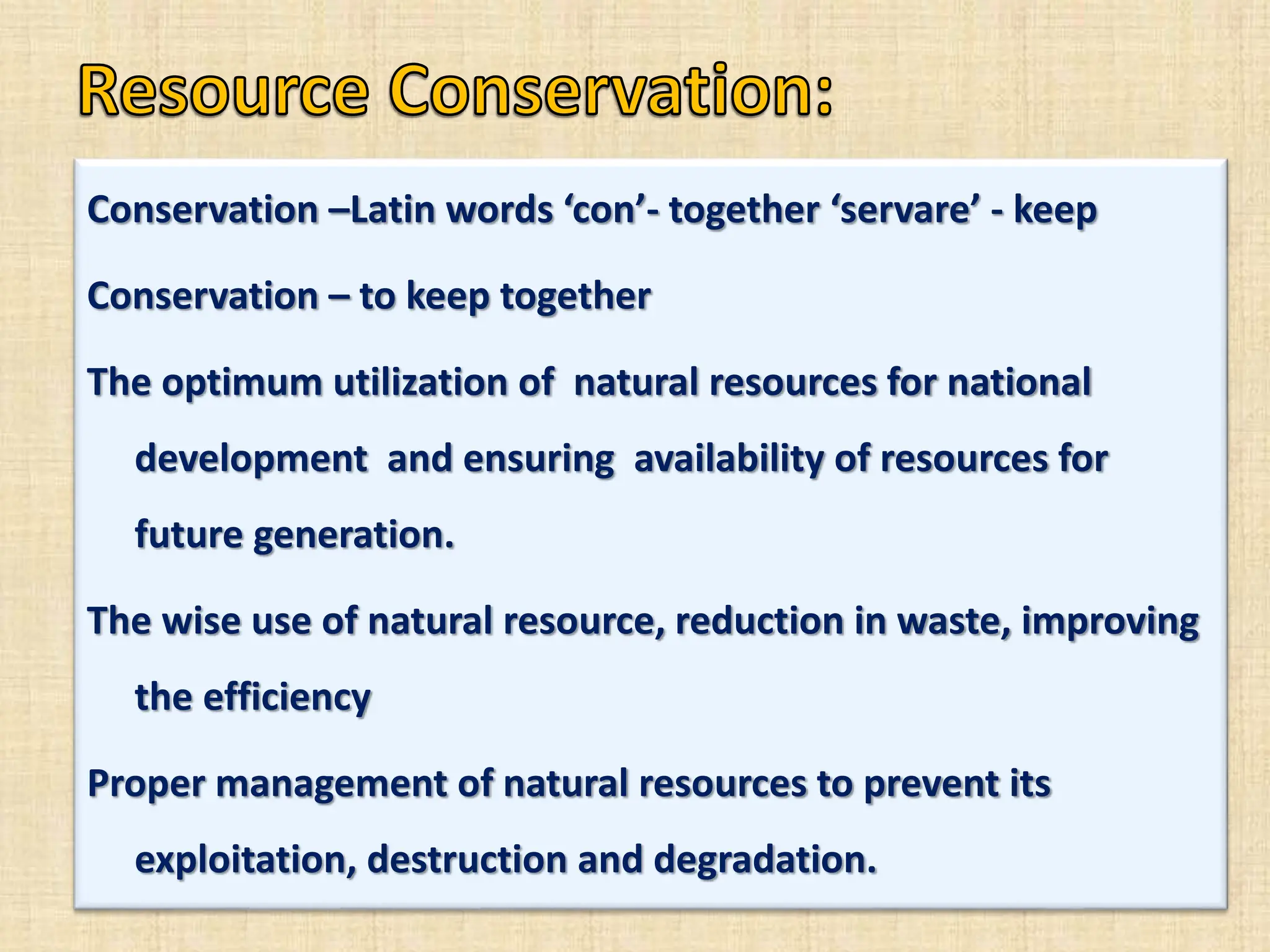 Resource Conservation:

Conservation –Latin words ‘con’- together ‘servare’ - keep

Conservation – to keep together

The optimum utilization of natural resources for national development and ensuring availability of resources for future generation.

The wise use of natural resource, reduction in waste, improving the efficiency

Proper management of natural resources to prevent its exploitation, destruction and degradation.